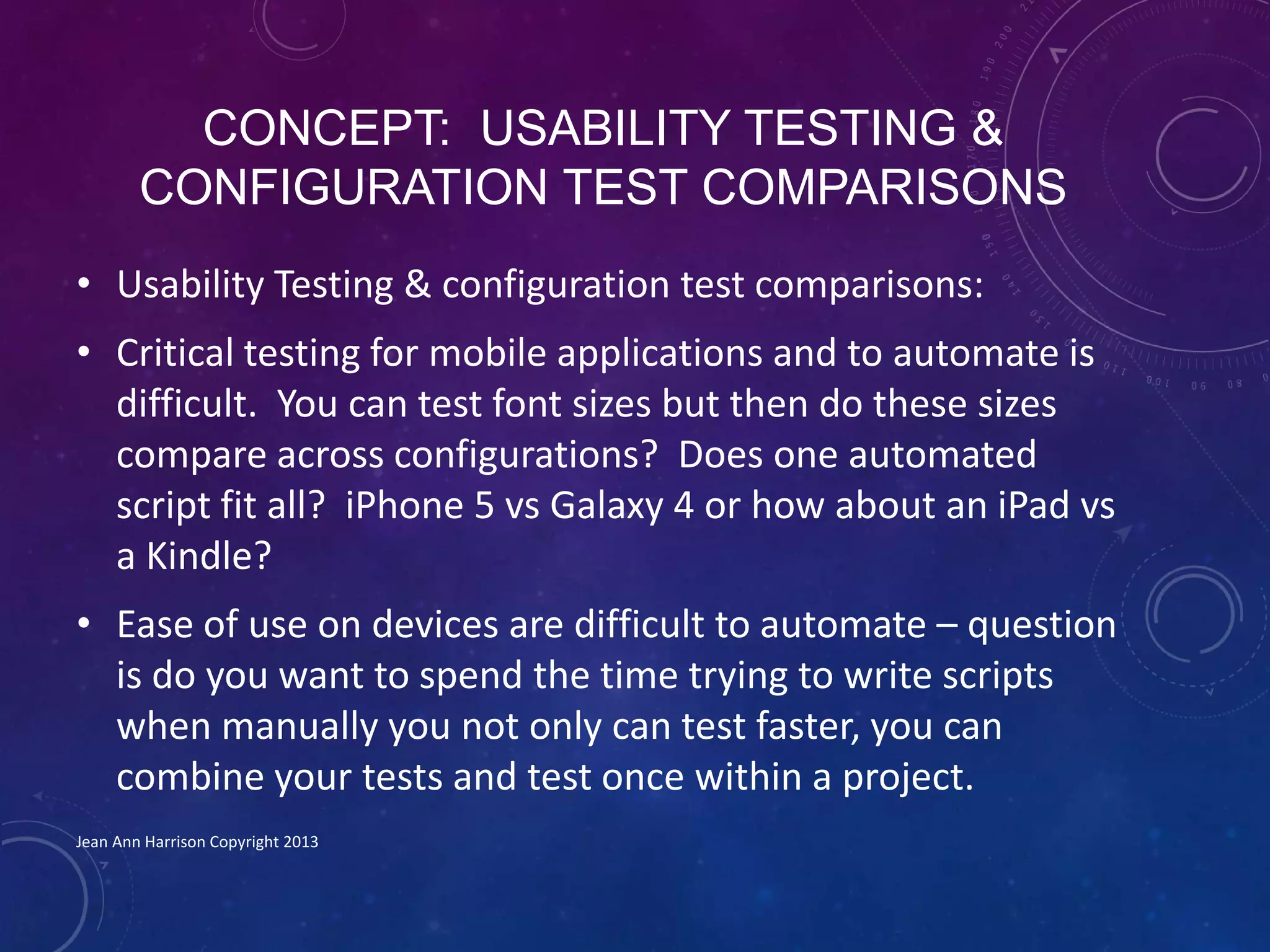 CONCEPT: USABILITY TESTING & CONFIGURATION TEST COMPARISONS

• Usability Testing & configuration test comparisons:

• Critical testing for mobile applications and to automate is difficult. You can test font sizes but then do these sizes compare across configurations? Does one automated script fit all? iPhone 5 vs Galaxy 4 or how about an iPad vs a Kindle?

• Ease of use on devices are difficult to automate – question is do you want to spend the time trying to write scripts when manually you not only can test faster, you can combine your tests and test once within a project.

Jean Ann Harrison Copyright 2013